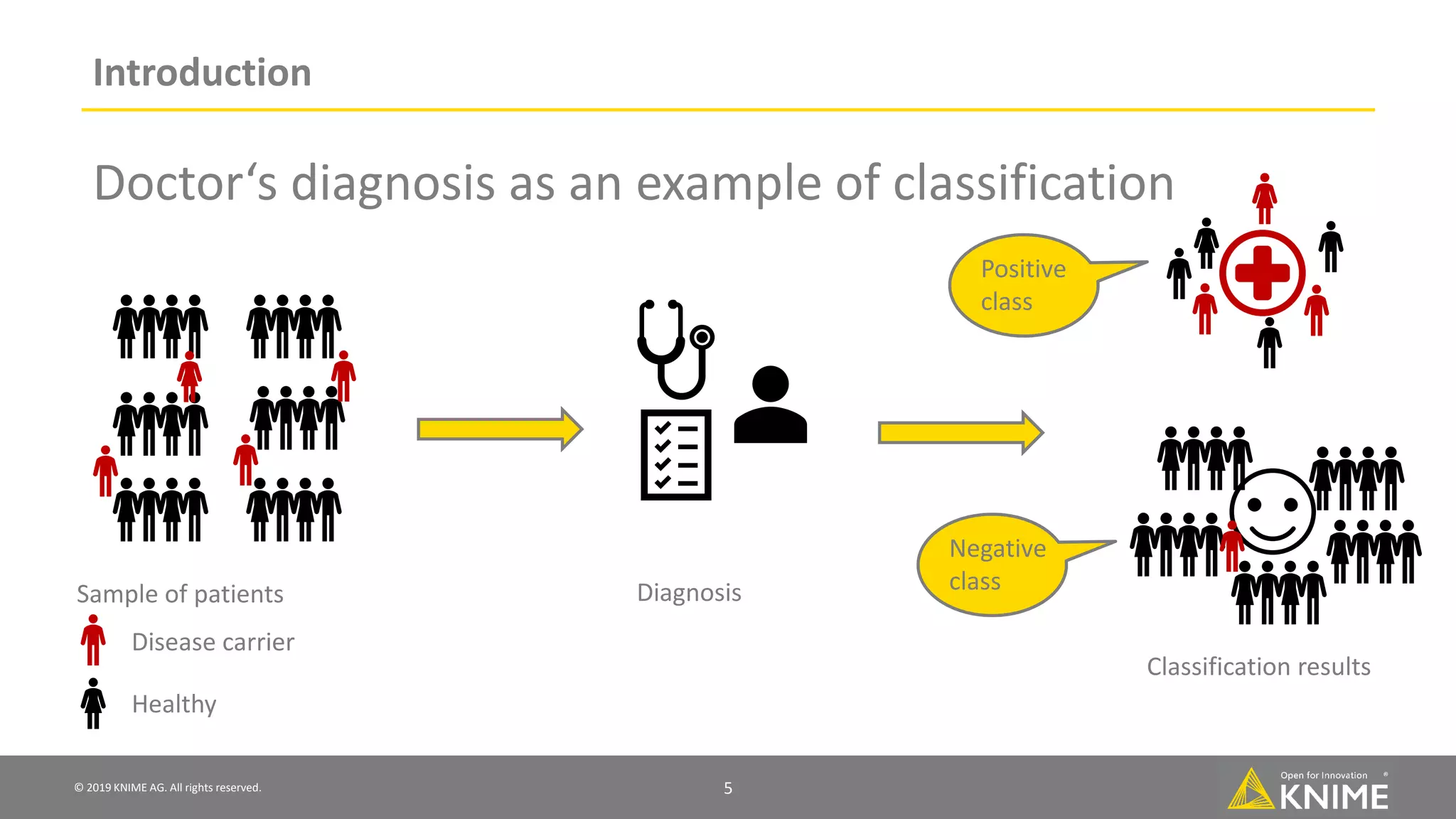 Introduction

Doctor‘s diagnosis as an example of classification

Positive class

Negative class

Sample of patients

Disease carrier

Healthy

Diagnosis

Classification results

© 2019 KNIME AG. All rights reserved.

5

Open for Innovation
KNIME